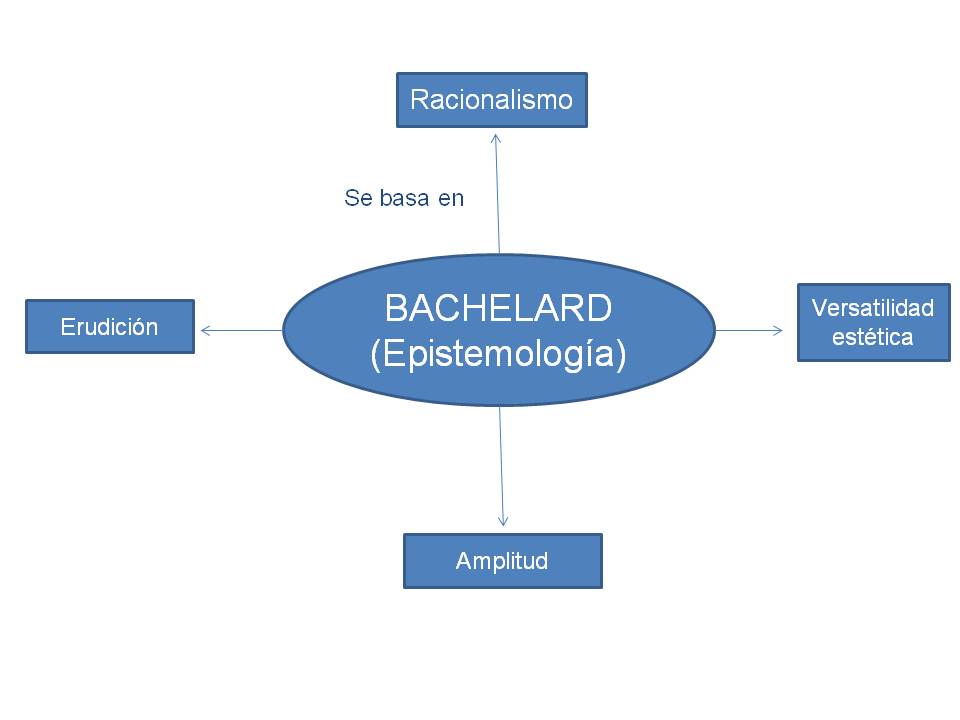 Racionalismo

Se basa en

Erudición

BACHELARD
(Epistemología)

Versatilidad estética

Amplitud